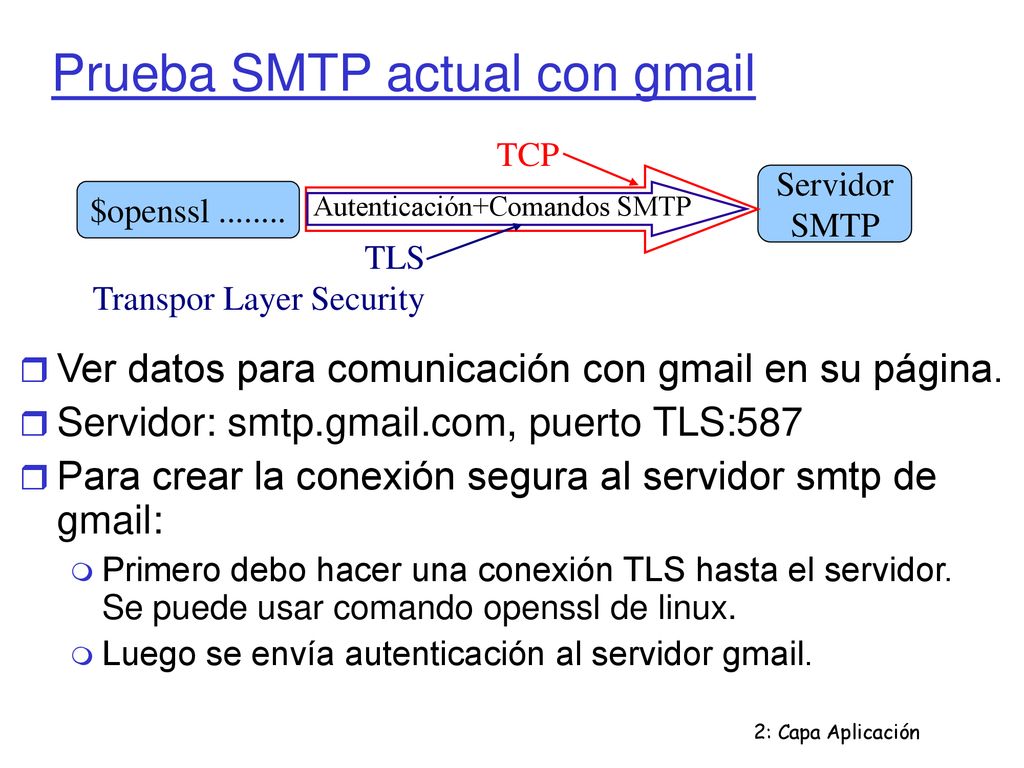 Prueba SMTP actual con gmail

TCP

$openssl ........

Autenticación+Comandos SMTP

Servidor SMTP

TLS

Transpor Layer Security

Ver datos para comunicación con gmail en su página.

Servidor: smtp.gmail.com, puerto TLS:587

Para crear la conexión segura al servidor smtp de gmail:

Primero debo hacer una conexión TLS hasta el servidor. Se puede usar comando openssl de linux.

Luego se envía autenticación al servidor gmail.

2: Capa Aplicación